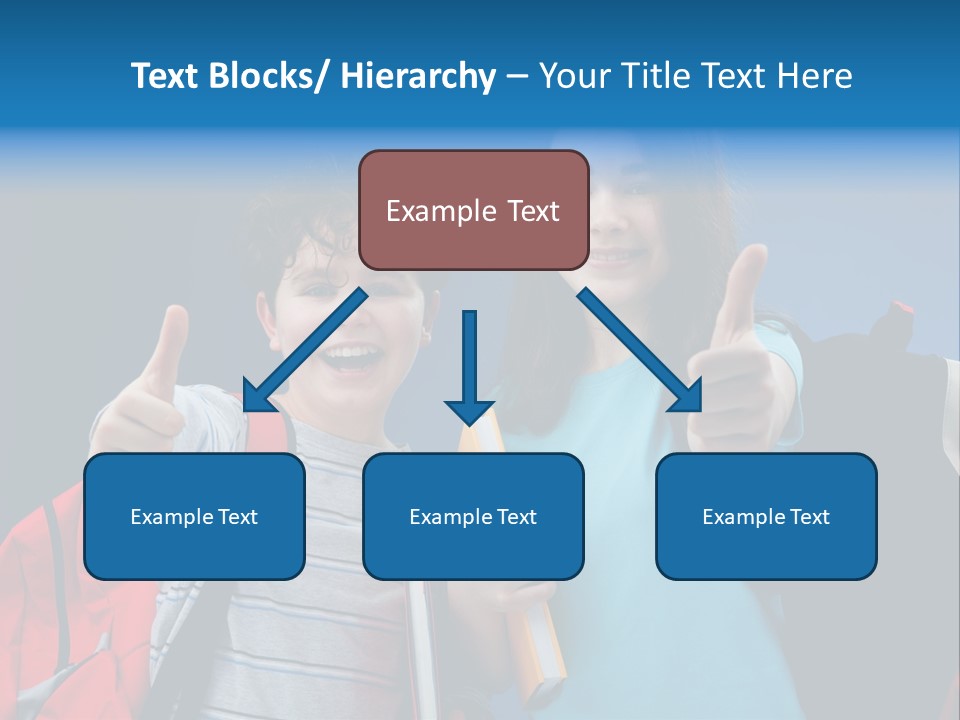 Text Blocks/ Hierarchy – Your Title Text Here

Example Text

Example Text

Example Text

Example Text